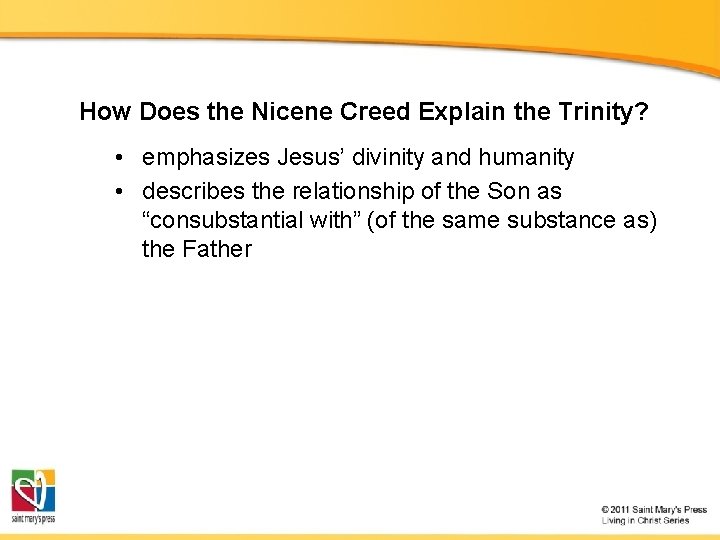 How Does the Nicene Creed Explain the Trinity?

• emphasizes Jesus' divinity and humanity
• describes the relationship of the Son as "consubstantial with" (of the same substance as) the Father

saint mary's press

© 2011 Saint Mary's Press
Living in Christ Series